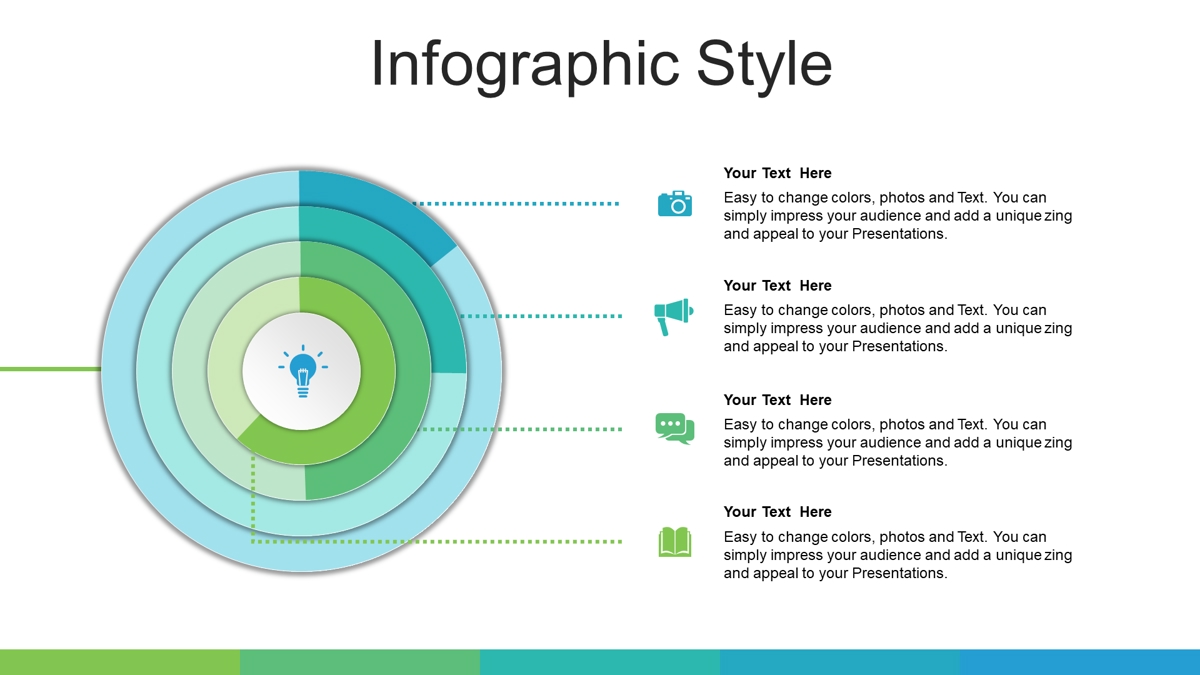 Infographic Style

Your Text Here

Easy to change colors, photos and Text. You can simply impress your audience and add a unique zing and appeal to your Presentations.

Your Text Here

Easy to change colors, photos and Text. You can simply impress your audience and add a unique zing and appeal to your Presentations.

Your Text Here

Easy to change colors, photos and Text. You can simply impress your audience and add a unique zing and appeal to your Presentations.

Your Text Here

Easy to change colors, photos and Text. You can simply impress your audience and add a unique zing and appeal to your Presentations.